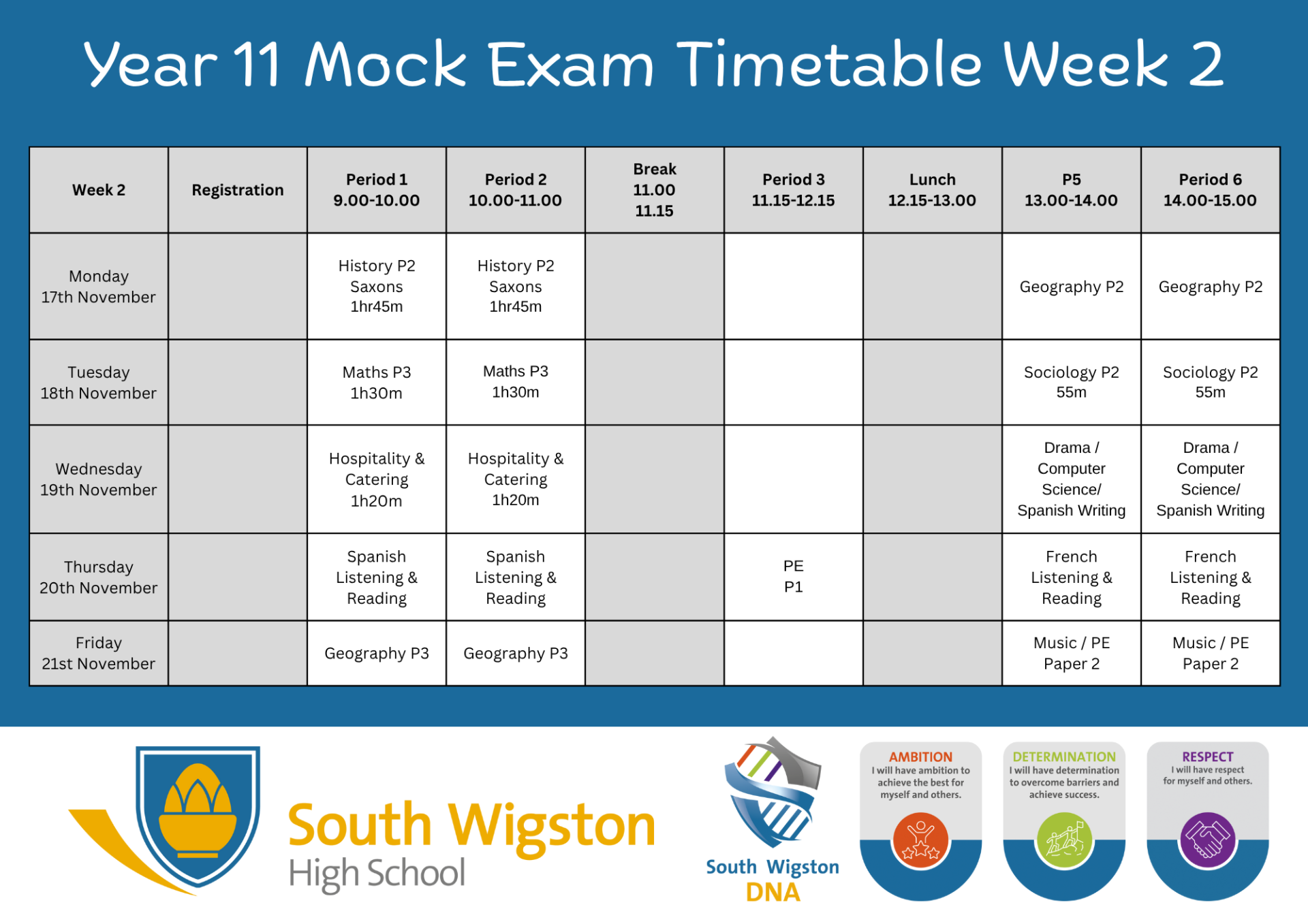 Year 11 Mock Exam Timetable Week 2

| Week 2 | Registration | Period 1 9.00-10.00 | Period 2 10.00-11.00 | Break 11.00 11.15 | Period 3 11.15-12.15 | Lunch 12.15-13.00 | P5 13.00-14.00 | Period 6 14.00-15.00 |
|---|---|---|---|---|---|---|---|---|
| Monday 17th November | | History P2 Saxons 1hr45m | History P2 Saxons 1hr45m | | | | Geography P2 | Geography P2 |
| Tuesday 18th November | | Maths P3 1h30m | Maths P3 1h30m | | | | Sociology P2 55m | Sociology P2 55m |
| Wednesday 19th November | | Hospitality & Catering 1h20m | Hospitality & Catering 1h20m | | | | Drama / Computer Science/ Spanish Writing | Drama / Computer Science/ Spanish Writing |
| Thursday 20th November | | Spanish Listening & Reading | Spanish Listening & Reading | | PE P1 | | French Listening & Reading | French Listening & Reading |
| Friday 21st November | | Geography P3 | Geography P3 | | | | Music / PE Paper 2 | Music / PE Paper 2 |

South Wigston High School

South Wigston DNA

AMBITION
I will have ambition to achieve the best for myself and others.

DETERMINATION
I will have determination to overcome barriers and achieve success.

RESPECT
I will have respect for myself and others.